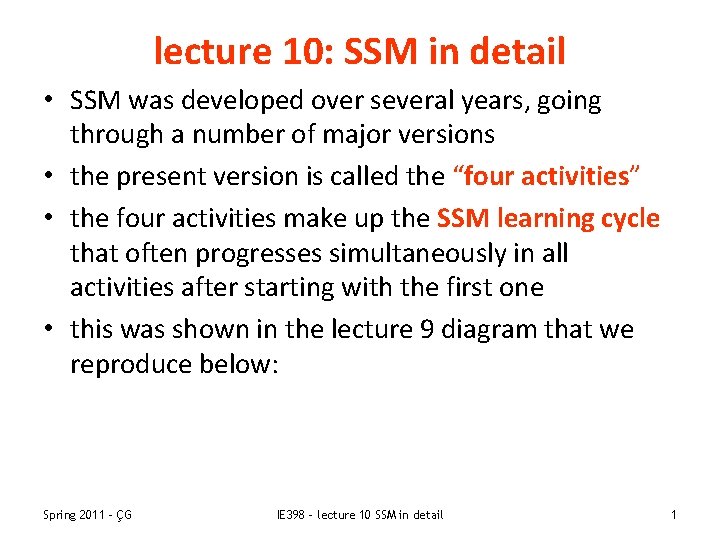 lecture 10: SSM in detail

• SSM was developed over several years, going through a number of major versions

• the present version is called the "four activities"

• the four activities make up the SSM learning cycle that often progresses simultaneously in all activities after starting with the first one

• this was shown in the lecture 9 diagram that we reproduce below:

Spring 2011 - ÇG

IE398 - lecture 10 SSM in detail

1